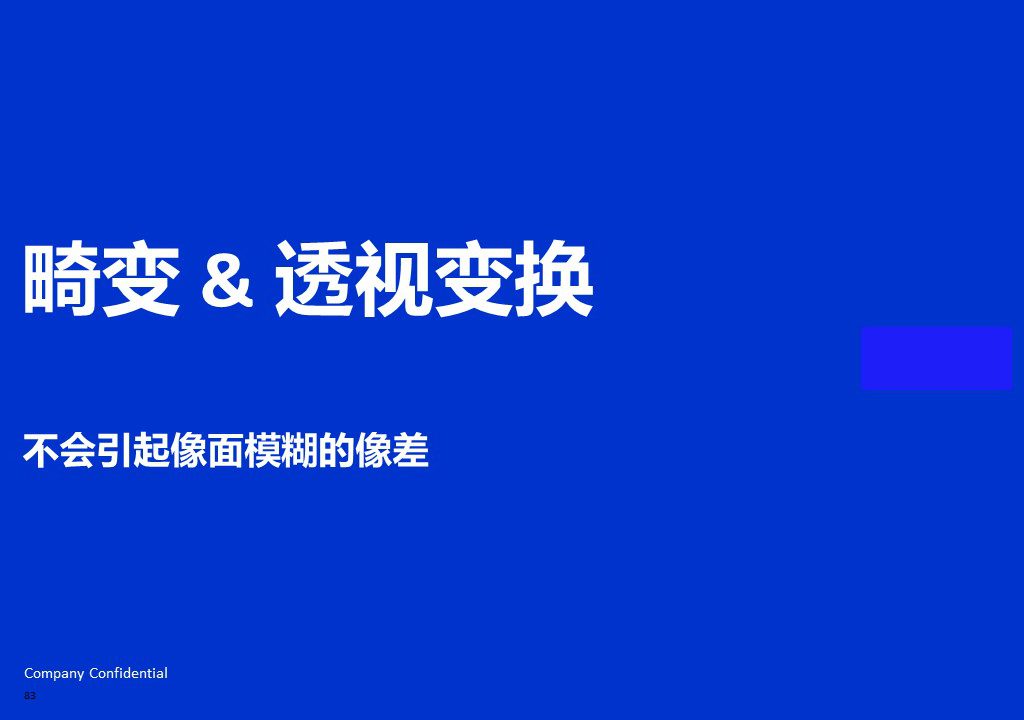 畸变 & 透视变换

不会引起像面模糊的像差

Company Confidential
83